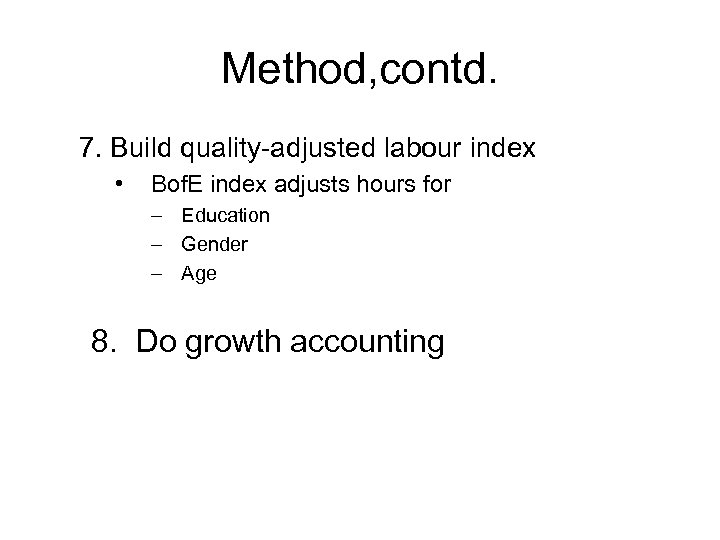 Method,contd.

7. Build quality-adjusted labour index

• BofE index adjusts hours for
– Education
– Gender
– Age

8. Do growth accounting